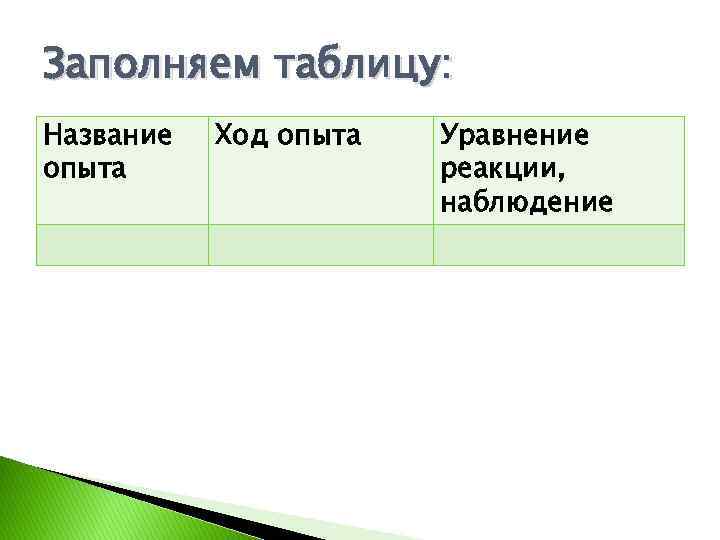 Заполняем таблицу:

| Название опыта | Ход опыта | Уравнение реакции, наблюдение |
|---|---|---|
| | | |